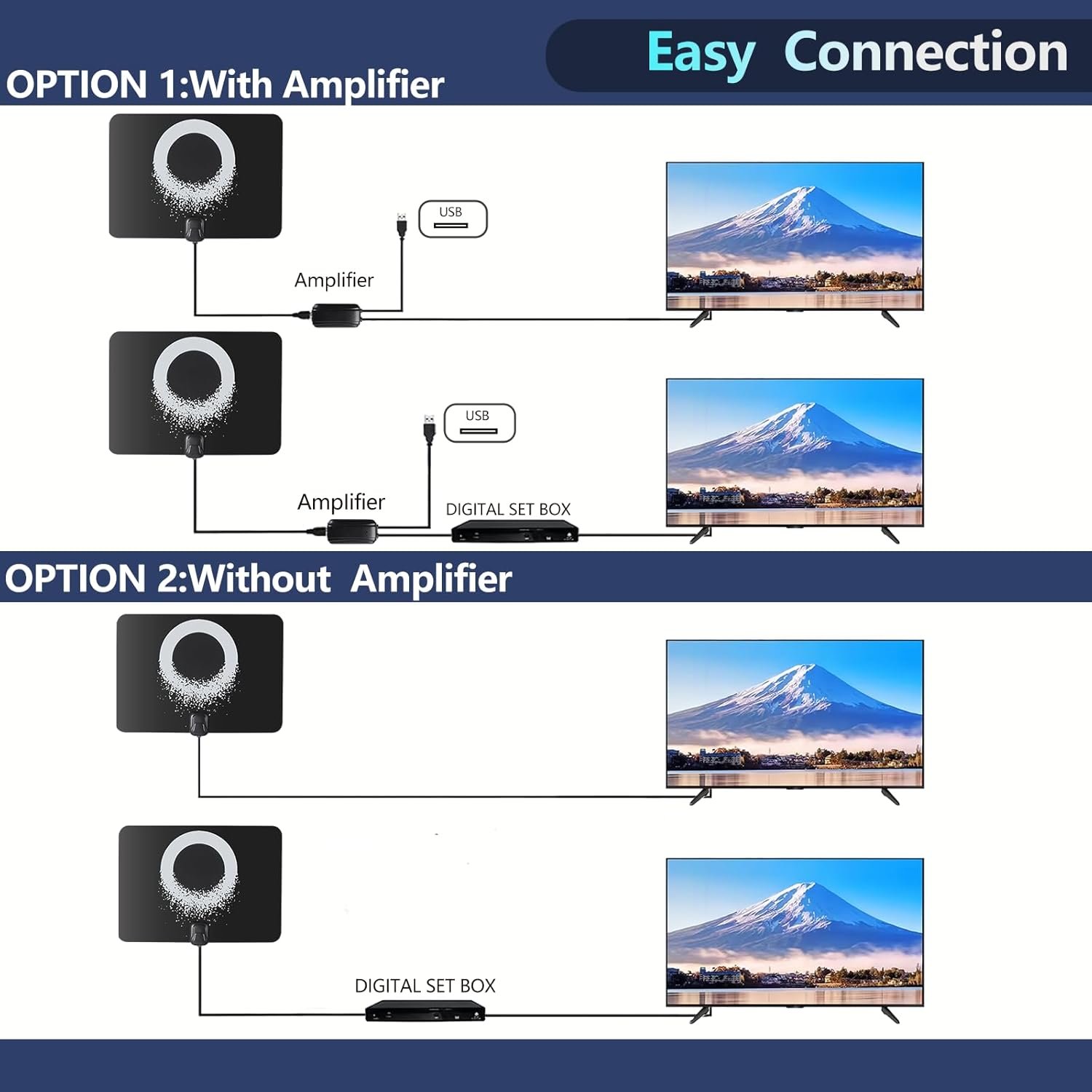 Easy Connection

OPTION 1:With Amplifier

USB

Amplifier

USB

Amplifier

DIGITAL SET BOX

OPTION 2:Without Amplifier

DIGITAL SET BOX